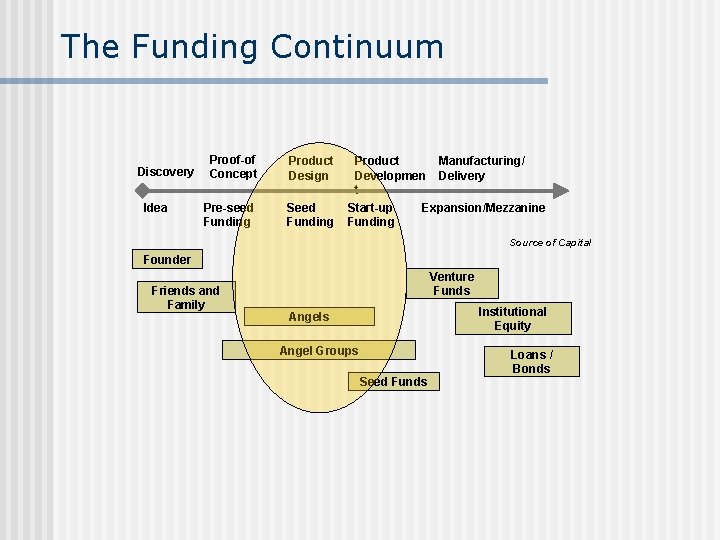 The Funding Continuum

Discovery

Proof-of Concept

Product Design

Product Developmen t

Manufacturing/ Delivery

Idea

Pre-seed Funding

Seed Funding

Start-up Funding

Expansion/Mezzanine

Source of Capital

Founder

Friends and Family

Angels

Angel Groups

Seed Funds

Venture Funds

Institutional Equity

Loans / Bonds